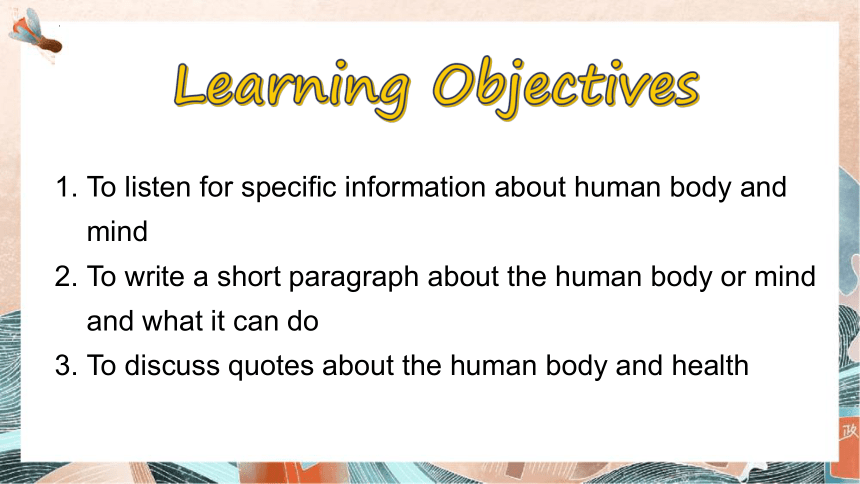 Learning Objectives

1. To listen for specific information about human body and mind
2. To write a short paragraph about the human body or mind and what it can do
3. To discuss quotes about the human body and health

政